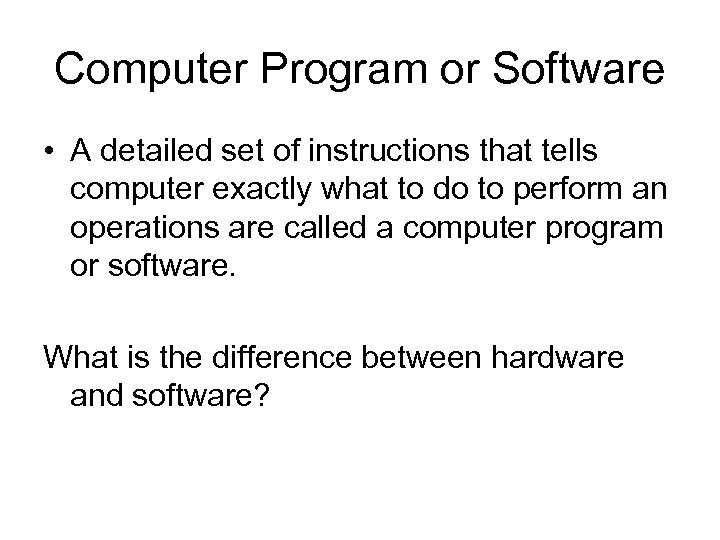 Computer Program or Software

• A detailed set of instructions that tells computer exactly what to do to perform an operations are called a computer program or software.

What is the difference between hardware and software?